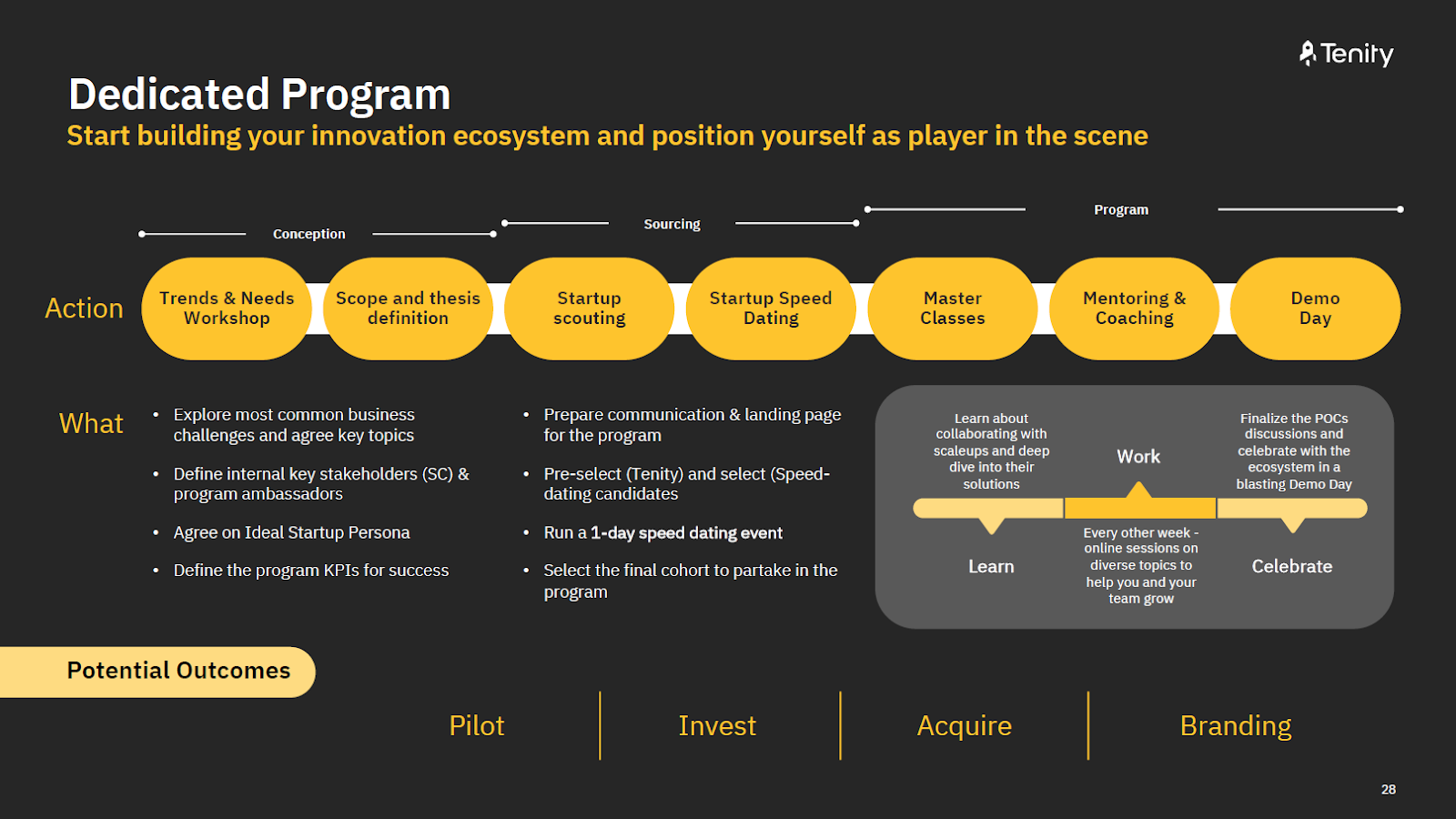 Tenity

Dedicated Program

Start building your innovation ecosystem and position yourself as player in the scene

Conception

Sourcing

Program

Action

Trends & Needs Workshop

Scope and thesis definition

Startup scouting

Startup Speed Dating

Master Classes

Mentoring & Coaching

Demo Day

What

• Explore most common business challenges and agree key topics

• Define internal key stakeholders (SC) & program ambassadors

• Agree on Ideal Startup Persona

• Define the program KPIs for success

• Prepare communication & landing page for the program

• Pre-select (Tenity) and select (Speed-dating candidates

• Run a 1-day speed dating event

• Select the final cohort to partake in the program

Learn about collaborating with scaleups and deep dive into their solutions

Work

Finalize the POCs discussions and celebrate with the ecosystem in a blasting Demo Day

Learn

Every other week - online sessions on diverse topics to help you and your team grow

Celebrate

Potential Outcomes

Pilot

Invest

Acquire

Branding

28